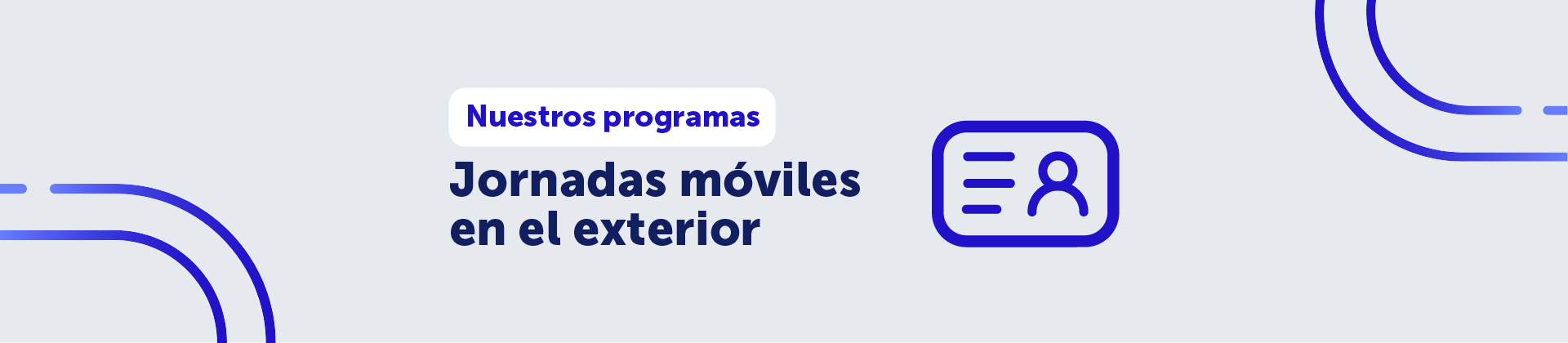 Nuestros programas

Jornadas móviles en el exterior